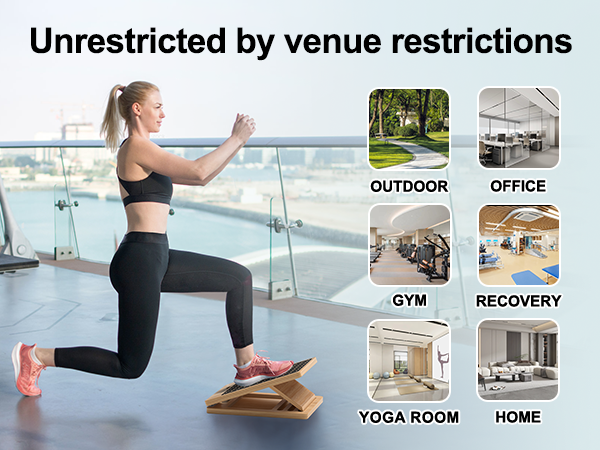 Unrestricted by venue restrictions

OUTDOOR

OFFICE

GYM

RECOVERY

YOGA ROOM

HOME